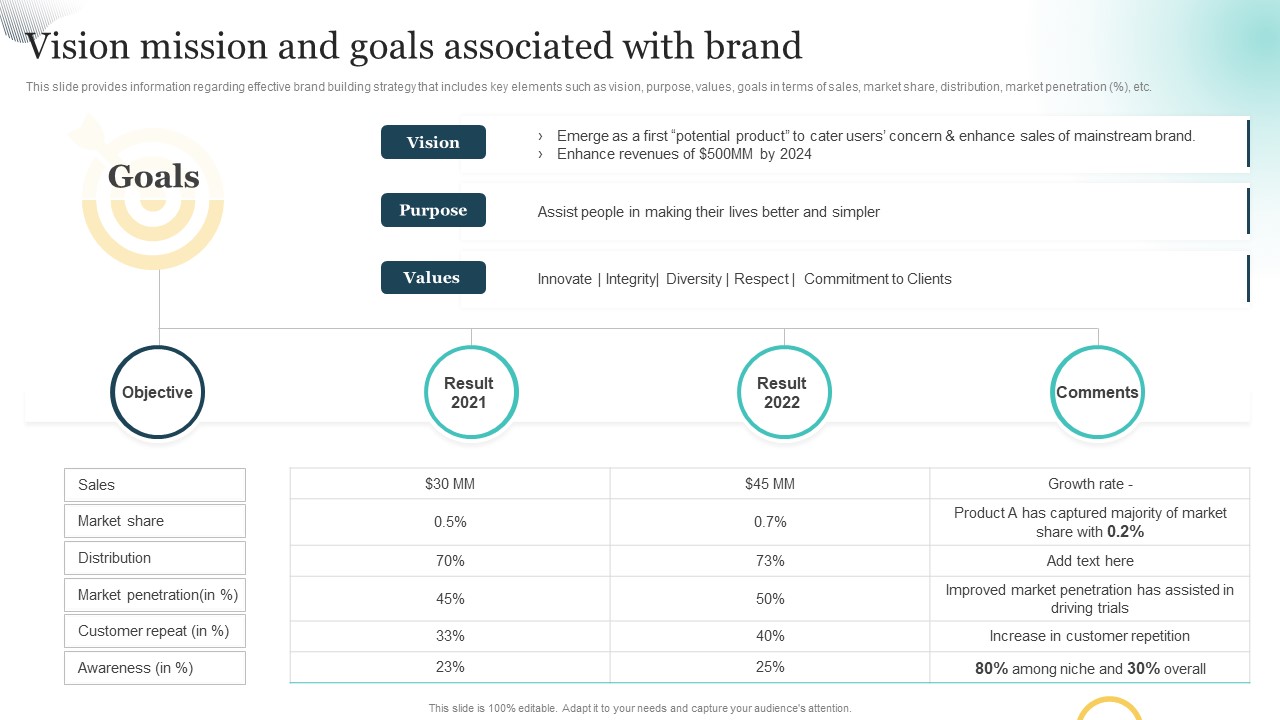 Vision mission and goals associated with brand

This slide provides information regarding effective brand building strategy that includes key elements such as vision, purpose, values, goals in terms of sales, market share, distribution, market penetration (%), etc.

Goals

Vision
› Emerge as a first "potential product" to cater users' concern & enhance sales of mainstream brand.
› Enhance revenues of $500MM by 2024

Purpose
Assist people in making their lives better and simpler

Values
Innovate | Integrity| Diversity | Respect | Commitment to Clients

| Objective | Result 2021 | Result 2022 | Comments |
|---|---|---|---|
| Sales | $30 MM | $45 MM | Growth rate - |
| Market share | 0.5% | 0.7% | Product A has captured majority of market share with 0.2% |
| Distribution | 70% | 73% | Add text here |
| Market penetration(in %) | 45% | 50% | Improved market penetration has assisted in driving trials |
| Customer repeat (in %) | 33% | 40% | Increase in customer repetition |
| Awareness (in %) | 23% | 25% | 80% among niche and 30% overall |

This slide is 100% editable. Adapt it to your needs and capture your audience's attention.